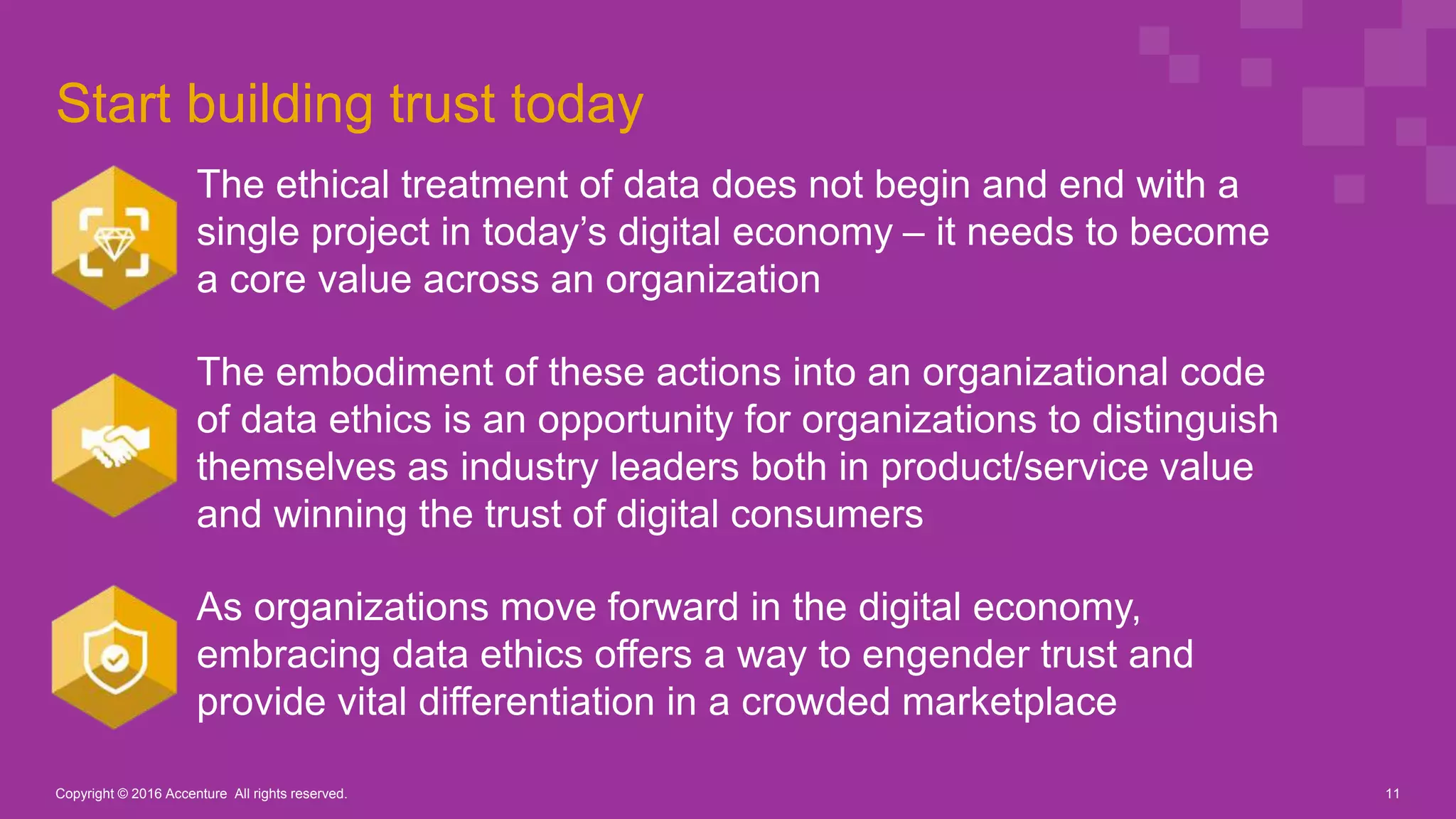 Start building trust today

The ethical treatment of data does not begin and end with a single project in today’s digital economy – it needs to become a core value across an organization

The embodiment of these actions into an organizational code of data ethics is an opportunity for organizations to distinguish themselves as industry leaders both in product/service value and winning the trust of digital consumers

As organizations move forward in the digital economy, embracing data ethics offers a way to engender trust and provide vital differentiation in a crowded marketplace

Copyright © 2016 Accenture All rights reserved.

11